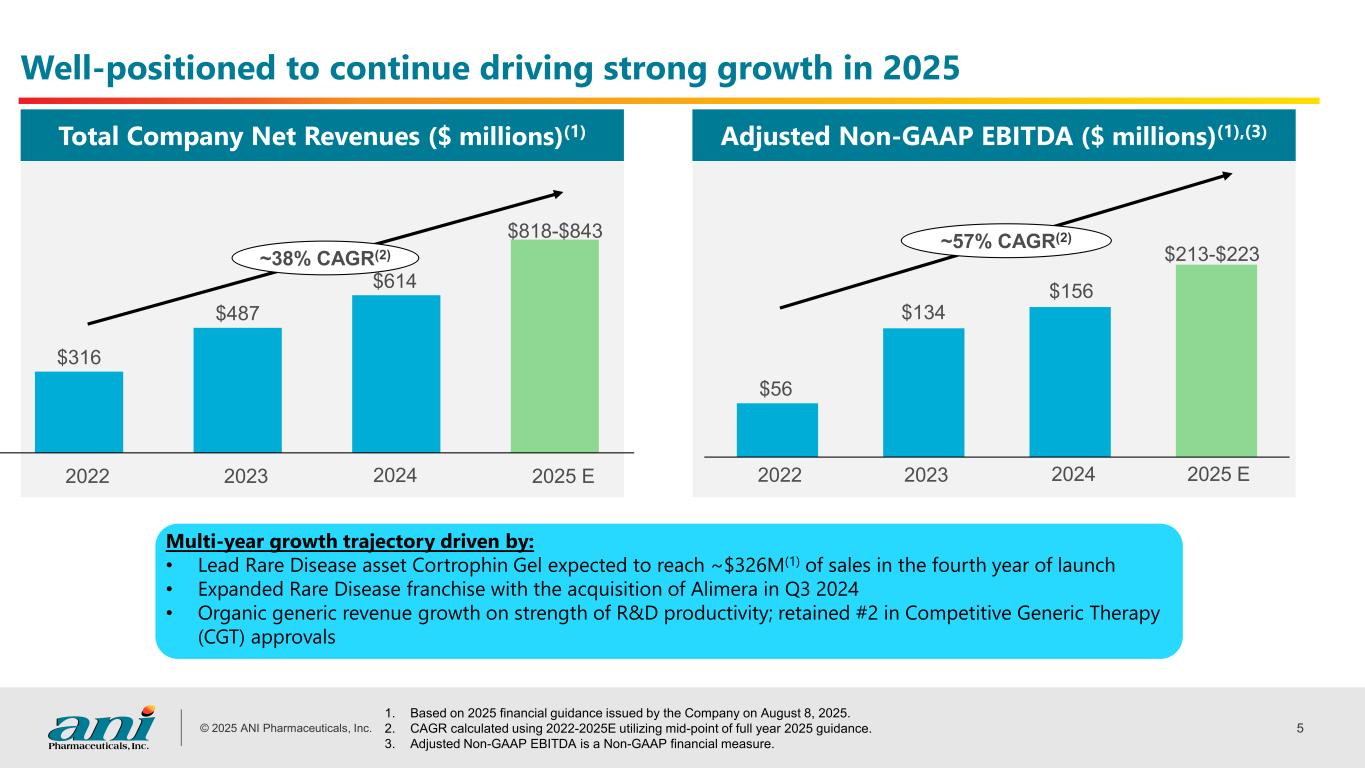 Well-positioned to continue driving strong growth in 2025

Total Company Net Revenues ($ millions)$^{(1)}$

~38% CAGR$^{(2)}$

$316
$487
$614
$818-$843

2022
2023
2024
2025 E

Adjusted Non-GAAP EBITDA ($ millions)$^{(1),(3)}$

~57% CAGR$^{(2)}$

$56
$134
$156
$213-$223

2022
2023
2024
2025 E

Multi-year growth trajectory driven by:
• Lead Rare Disease asset Cortrophin Gel expected to reach ~$326M$^{(1)}$ of sales in the fourth year of launch
• Expanded Rare Disease franchise with the acquisition of Alimera in Q3 2024
• Organic generic revenue growth on strength of R&D productivity; retained #2 in Competitive Generic Therapy (CGT) approvals

ani Pharmaceuticals, Inc.
© 2025 ANI Pharmaceuticals, Inc.

1. Based on 2025 financial guidance issued by the Company on August 8, 2025.
2. CAGR calculated using 2022-2025E utilizing mid-point of full year 2025 guidance.
3. Adjusted Non-GAAP EBITDA is a Non-GAAP financial measure.

5